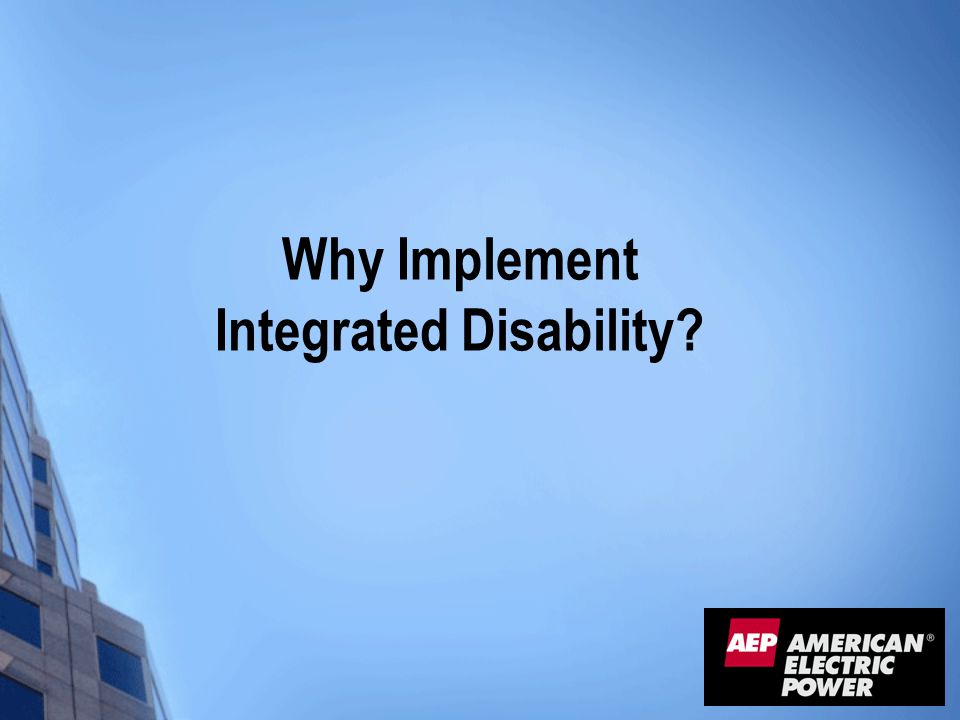 Why Implement Integrated Disability?

AEP AMERICAN® ELECTRIC POWER